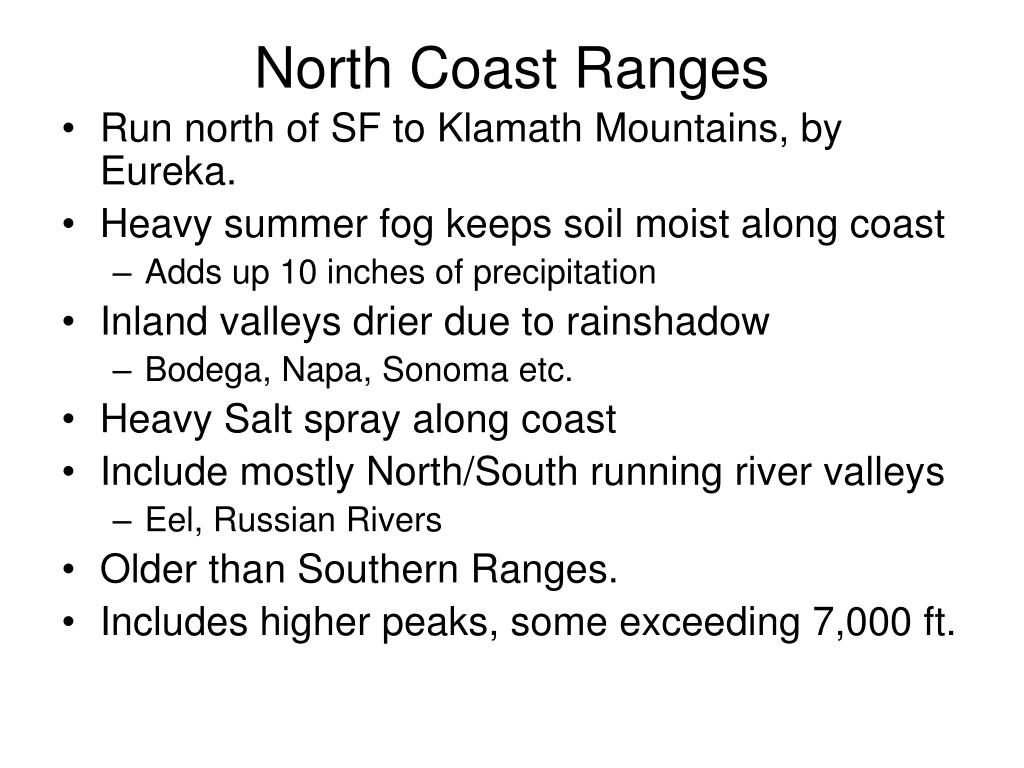 North Coast Ranges

• Run north of SF to Klamath Mountains, by Eureka.
• Heavy summer fog keeps soil moist along coast
– Adds up 10 inches of precipitation
• Inland valleys drier due to rainshadow
– Bodega, Napa, Sonoma etc.
• Heavy Salt spray along coast
• Include mostly North/South running river valleys
– Eel, Russian Rivers
• Older than Southern Ranges.
• Includes higher peaks, some exceeding 7,000 ft.